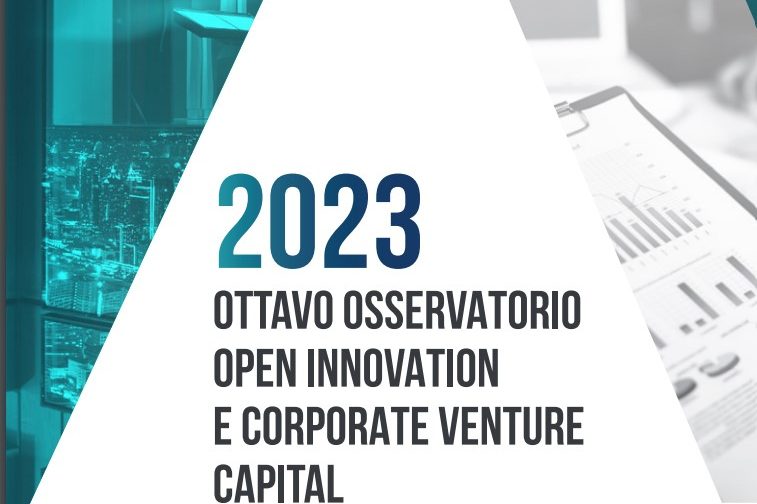 2023
OTTAVO OSSERVATORIO
OPEN INNOVATION
E CORPORATE VENTURE
CAPITAL